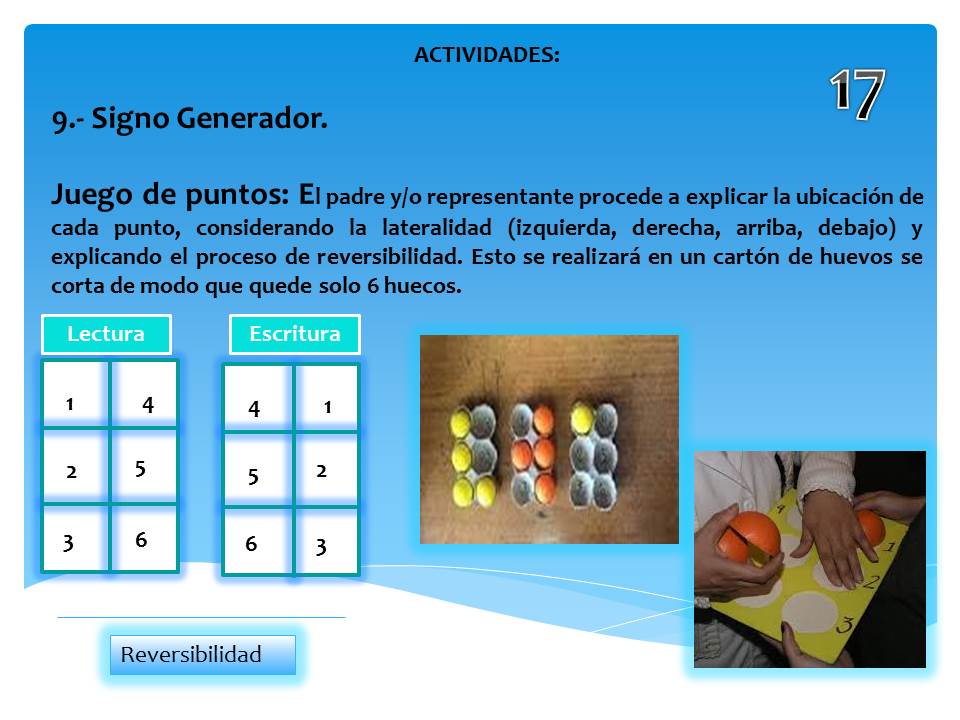 ACTIVIDADES:

17

9.- Signo Generador.

Juego de puntos: El padre y/o representante procede a explicar la ubicación de cada punto, considerando la lateralidad (izquierda, derecha, arriba, debajo) y explicando el proceso de reversibilidad. Esto se realizará en un cartón de huevos se corta de modo que quede solo 6 huecos.

Lectura

| 1 | 4 |
|---|---|
| 2 | 5 |
| 3 | 6 |

Escritura

| 4 | 1 |
|---|---|
| 5 | 2 |
| 6 | 3 |

1
2
3

Reversibilidad